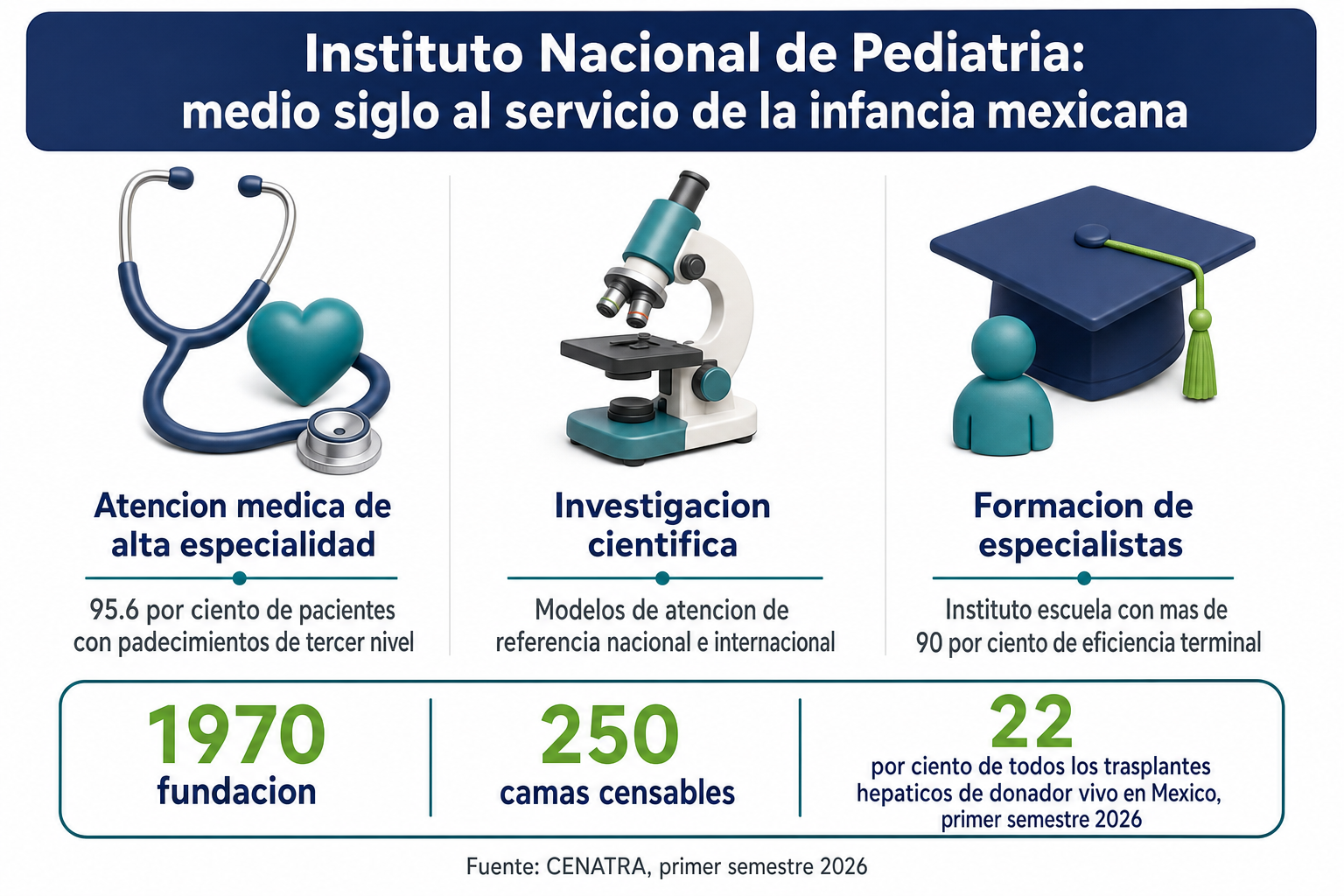 Instituto Nacional de Pediatria:
medio siglo al servicio de la infancia mexicana

Atencion medica de alta especialidad

95.6 por ciento de pacientes con padecimientos de tercer nivel

Investigacion cientifica

Modelos de atencion de referencia nacional e internacional

Formacion de especialistas

Instituto escuela con mas de 90 por ciento de eficiencia terminal

1970
fundacion

250
camas censables

22
por ciento de todos los trasplantes hepaticos de donador vivo en Mexico, primer semestre 2026

Fuente: CENATRA, primer semestre 2026